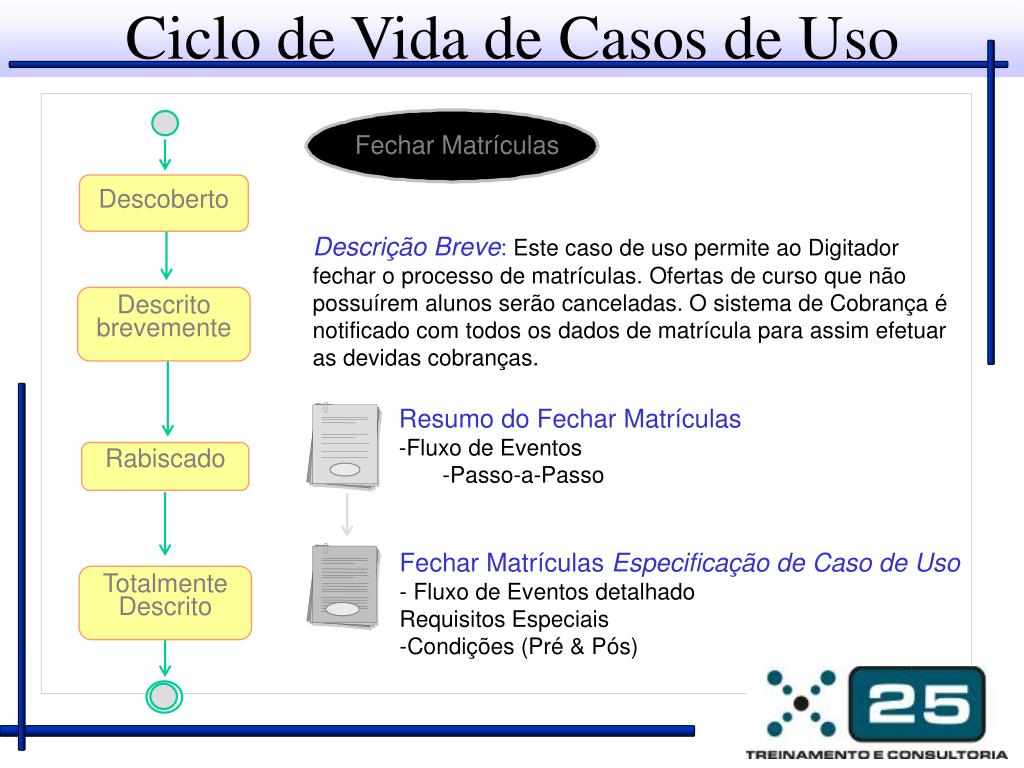 Ciclo de Vida de Casos de Uso

Descoberto

Descrito brevemente

Rabiscado

Totalmente Descrito

Fechar Matrículas

Descrição Breve: Este caso de uso permite ao Digitador fechar o processo de matrículas. Ofertas de curso que não possuírem alunos serão canceladas. O sistema de Cobrança é notificado com todos os dados de matrícula para assim efetuar as devidas cobranças.

Resumo do Fechar Matrículas
-Fluxo de Eventos
-Passo-a-Passo

Fechar Matrículas Especificação de Caso de Uso
- Fluxo de Eventos detalhado
Requisitos Especiais
-Condições (Pré & Pós)

25
TREINAMENTO E CONSULTORIA